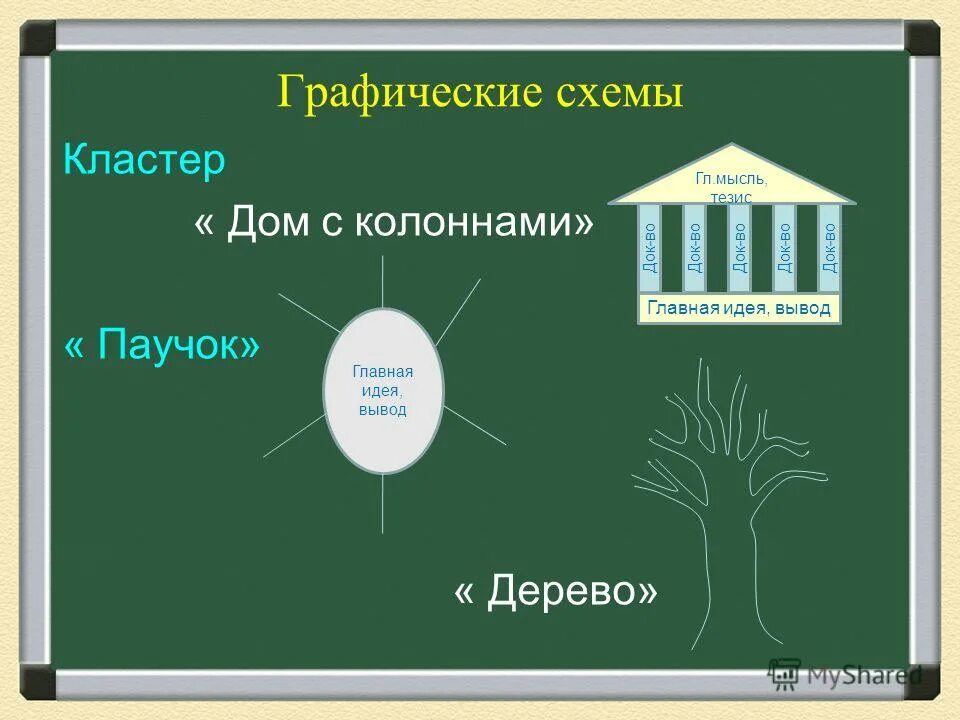 Графические схемы

Кластер

« Дом с колоннами»

Гл.мысль, тезис

Док-во

Док-во

Док-во

Док-во

Док-во

Главная идея, вывод

« Паучок»

Главная идея, вывод

« Дерево»

MyShared